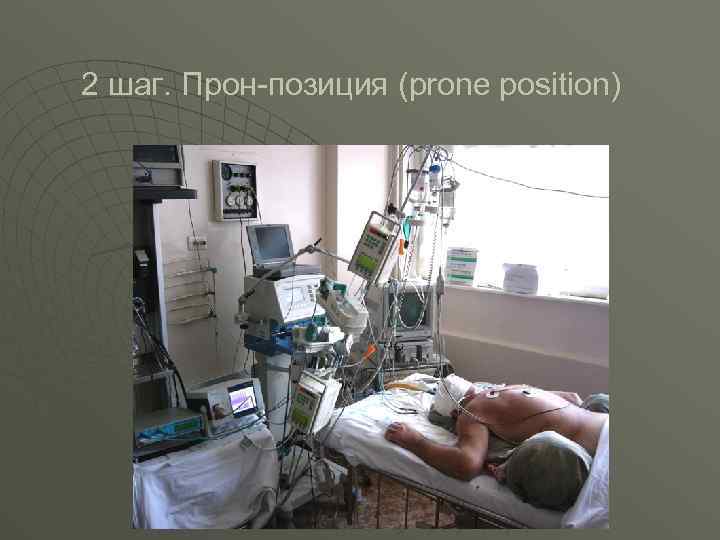 2 шаг. Прон-позиция (prone position)